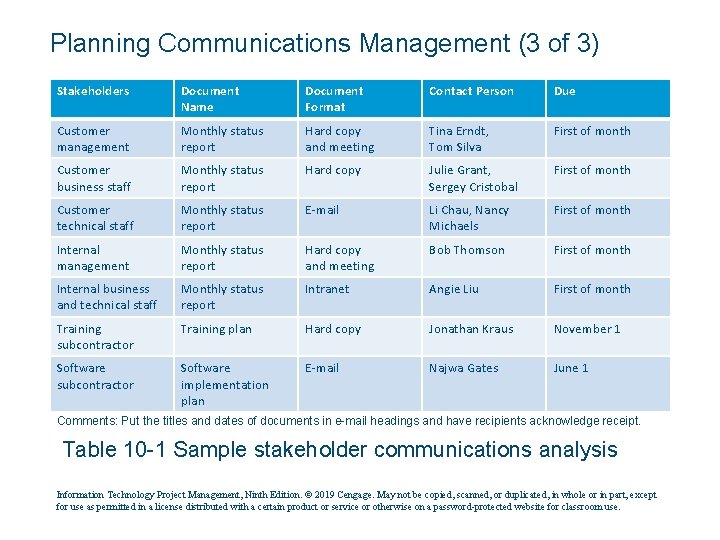 Planning Communications Management (3 of 3)

| Stakeholders | Document Name | Document Format | Contact Person | Due |
|---|---|---|---|---|
| Customer management | Monthly status report | Hard copy and meeting | Tina Erndt, Tom Silva | First of month |
| Customer business staff | Monthly status report | Hard copy | Julie Grant, Sergey Cristobal | First of month |
| Customer technical staff | Monthly status report | E-mail | Li Chau, Nancy Michaels | First of month |
| Internal management | Monthly status report | Hard copy and meeting | Bob Thomson | First of month |
| Internal business and technical staff | Monthly status report | Intranet | Angie Liu | First of month |
| Training subcontractor | Training plan | Hard copy | Jonathan Kraus | November 1 |
| Software subcontractor | Software implementation plan | E-mail | Najwa Gates | June 1 |

Comments: Put the titles and dates of documents in e-mail headings and have recipients acknowledge receipt.

Table 10-1 Sample stakeholder communications analysis

Information Technology Project Management, Ninth Edition. © 2019 Cengage. May not be copied, scanned, or duplicated, in whole or in part, except for use as permitted in a license distributed with a certain product or service or otherwise on a password-protected website for classroom use.